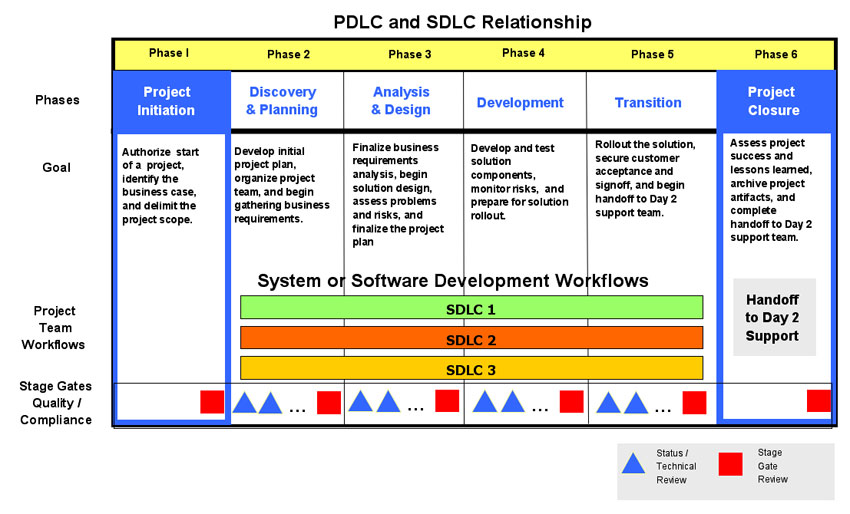 PDLC and SDLC Relationship

| | Phase I | Phase 2 | Phase 3 | Phase 4 | Phase 5 | Phase 6 |
|---|---|---|---|---|---|---|
| Phases | Project Initiation | Discovery & Planning | Analysis & Design | Development | Transition | Project Closure |
| Goal | Authorize start of a project, identify the business case, and delimit the project scope. | Develop initial project plan, organize project team, and begin gathering business requirements. | Finalize business requirements analysis, begin solution design, assess problems and risks, and finalize the project plan | Develop and test solution components, monitor risks, and prepare for solution rollout. | Rollout the solution, secure customer acceptance and signoff, and begin handoff to Day 2 support team. | Assess project success and lessons learned, archive project artifacts, and complete handoff to Day 2 support team. |

System or Software Development Workflows

Project Team Workflows

SDLC 1

SDLC 2

SDLC 3

Handoff to Day 2 Support

Stage Gates Quality / Compliance

...

...

...

...

Status / Technical Review

Stage Gate Review